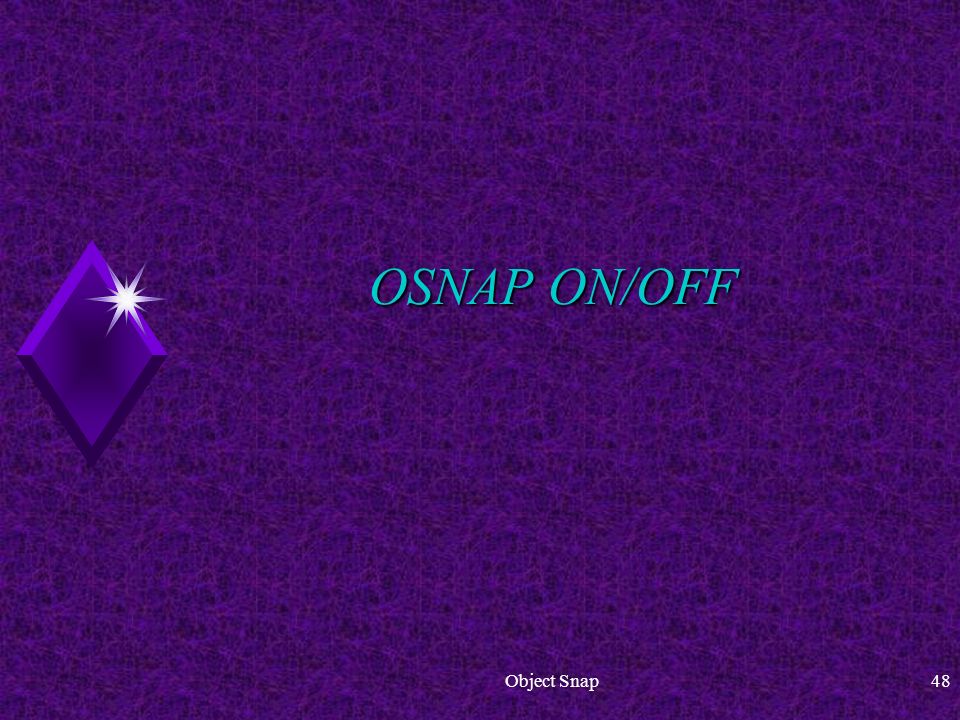 OSNAP ON/OFF

Object Snap

48